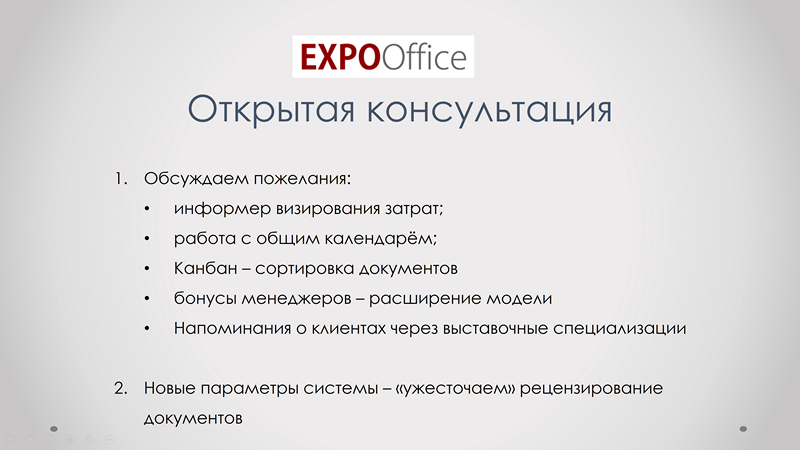 EXPOOffice

Открытая консультация

1. Обсуждаем пожелания:
• информер визирования затрат;
• работа с общим календарём;
• Канбан – сортировка документов
• бонусы менеджеров – расширение модели
• Напоминания о клиентах через выставочные специализации

2. Новые параметры системы – «ужесточаем» рецензирование документов